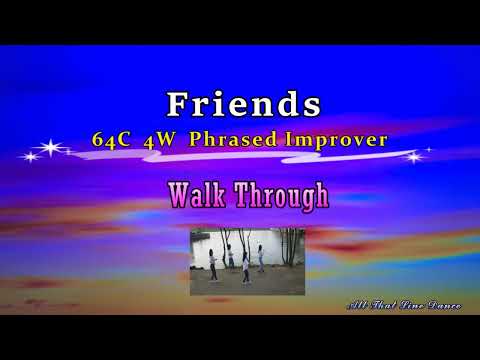 Friends
64C 4W Phrased Improver

Walk Through

All That Line Dance